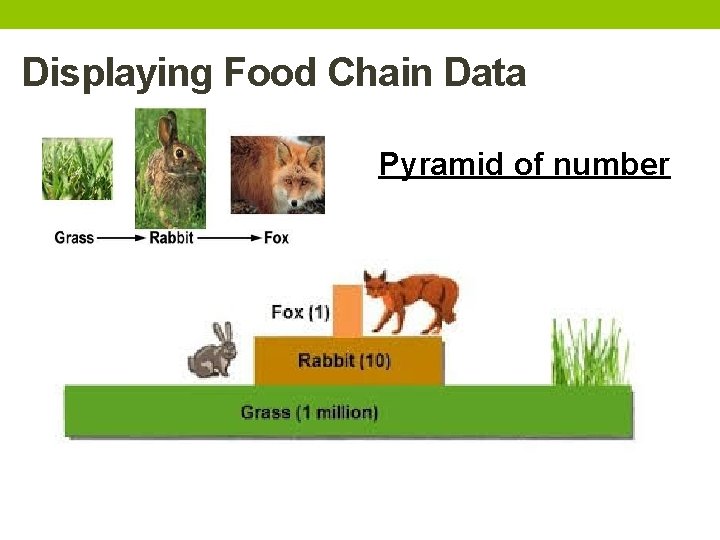 Displaying Food Chain Data

Pyramid of number

Grass → Rabbit → Fox

Fox (1)

Rabbit (10)

Grass (1 million)